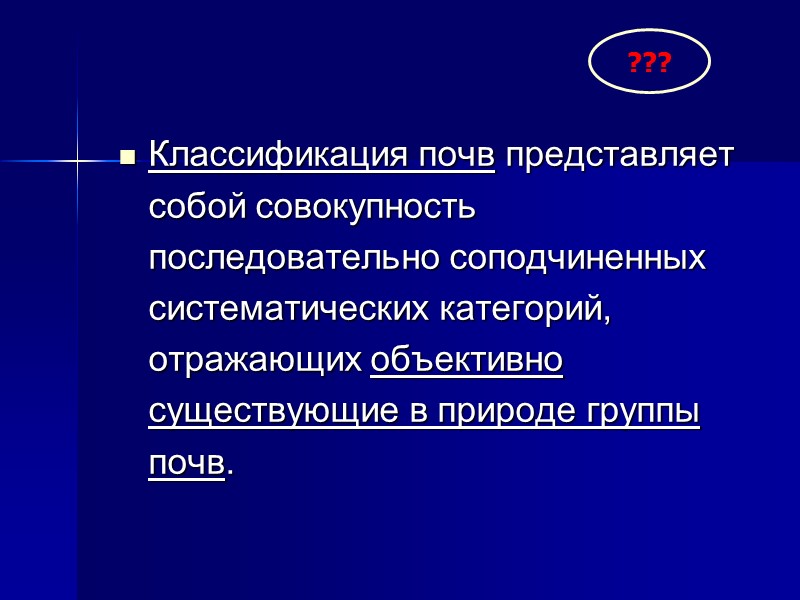 ???

Классификация почв представляет собой совокупность последовательно соподчиненных систематических категорий, отражающих объективно существующие в природе группы почв.